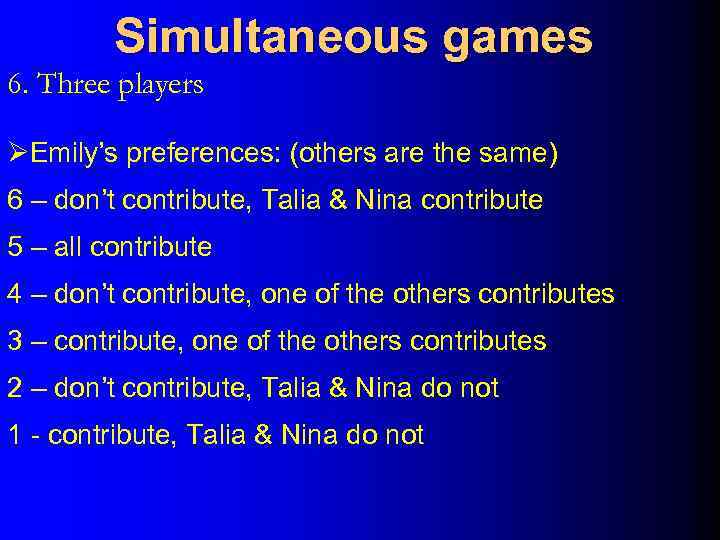 Simultaneous games

6. Three players

➢Emily's preferences: (others are the same)

6 – don't contribute, Talia & Nina contribute

5 – all contribute

4 – don't contribute, one of the others contributes

3 – contribute, one of the others contributes

2 – don't contribute, Talia & Nina do not

1 - contribute, Talia & Nina do not